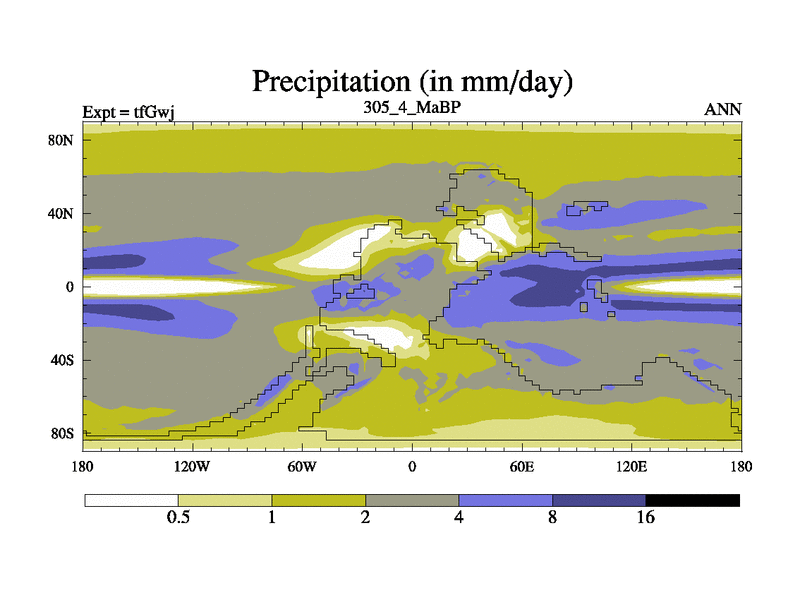 Precipitation (in mm/day)

Expt = tfGwj
305_4_MaBP
ANN

80N
40N
0
40S
80S

180
120W
60W
0
60E
120E
180

0.5
1
2
4
8
16